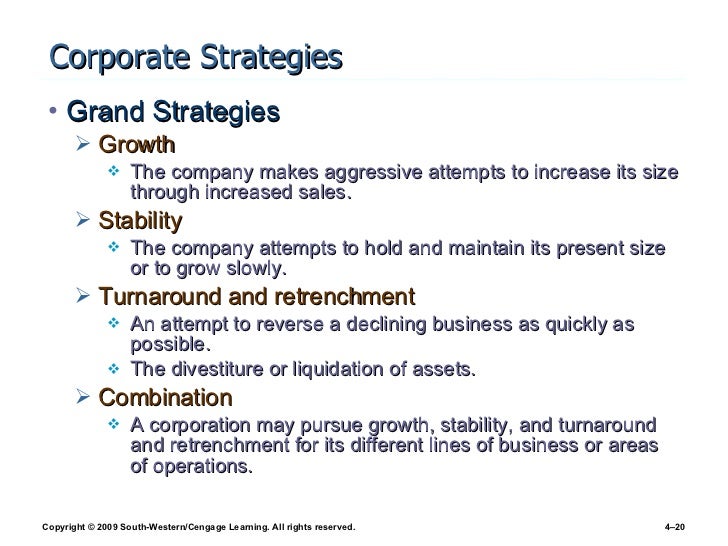 Corporate Strategies

• Grand Strategies

➢ Growth

❖ The company makes aggressive attempts to increase its size through increased sales.

➢ Stability

❖ The company attempts to hold and maintain its present size or to grow slowly.

➢ Turnaround and retrenchment

❖ An attempt to reverse a declining business as quickly as possible.

❖ The divestiture or liquidation of assets.

➢ Combination

❖ A corporation may pursue growth, stability, and turnaround and retrenchment for its different lines of business or areas of operations.

Copyright © 2009 South-Western/Cengage Learning. All rights reserved.

4–20